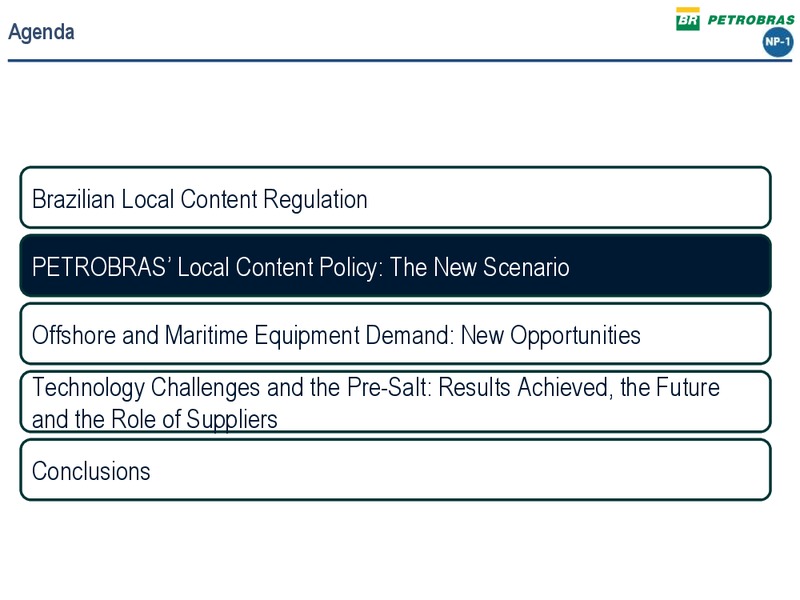 Agenda

BR PETROBRAS

NP-1

Brazilian Local Content Regulation

PETROBRAS' Local Content Policy: The New Scenario

Offshore and Maritime Equipment Demand: New Opportunities

Technology Challenges and the Pre-Salt: Results Achieved, the Future and the Role of Suppliers

Conclusions